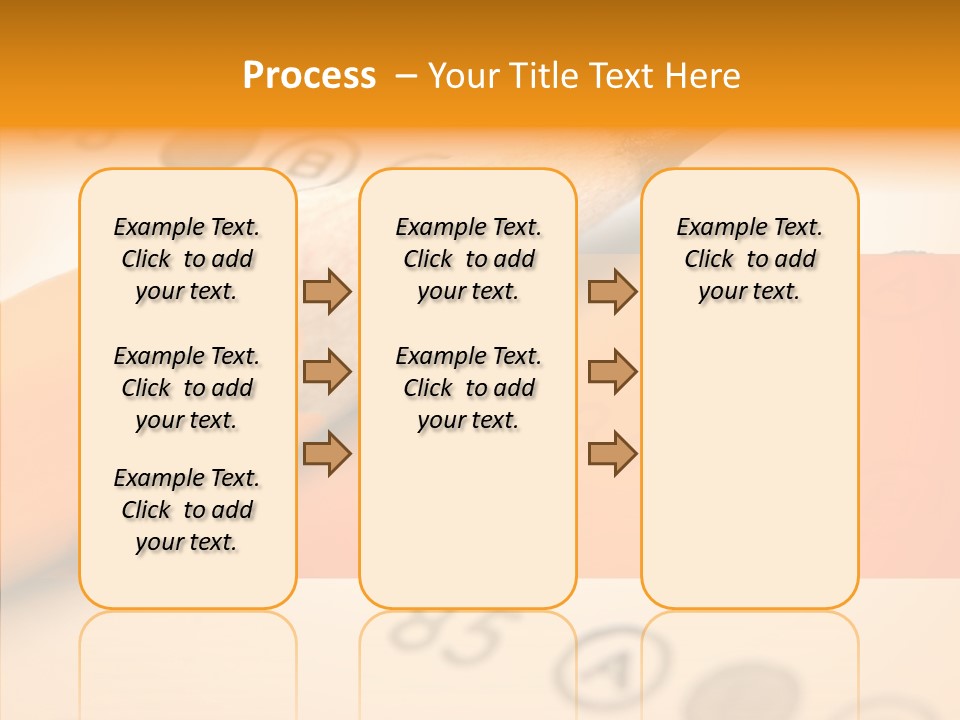 Process – Your Title Text Here

Example Text. Click to add your text.

Example Text. Click to add your text.

Example Text. Click to add your text.

Example Text. Click to add your text.

Example Text. Click to add your text.

Example Text. Click to add your text.